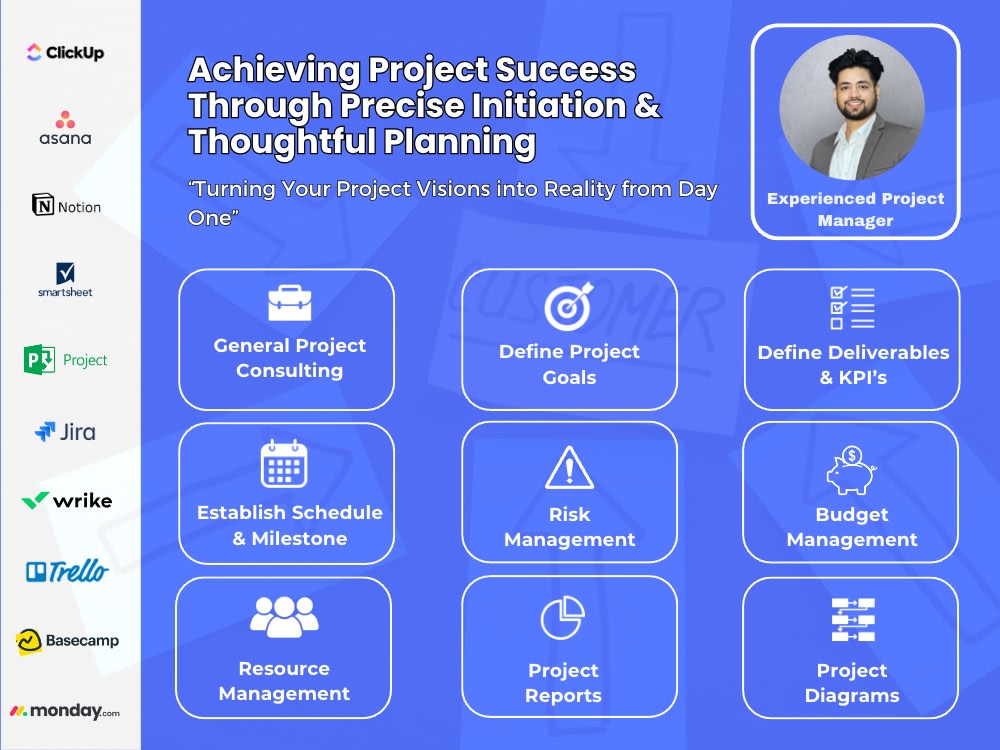 ClickUp

asana

Notion

smartsheet

Project

Jira

wrike

Trello

Basecamp

monday.com

Achieving Project Success Through Precise Initiation & Thoughtful Planning

"Turning Your Project Visions into Reality from Day One"

Experienced Project Manager

CUSTOMER

General Project Consulting

Define Project Goals

Define Deliverables & KPI's

Establish Schedule & Milestone

Risk Management

Budget Management

Resource Management

Project Reports

Project Diagrams